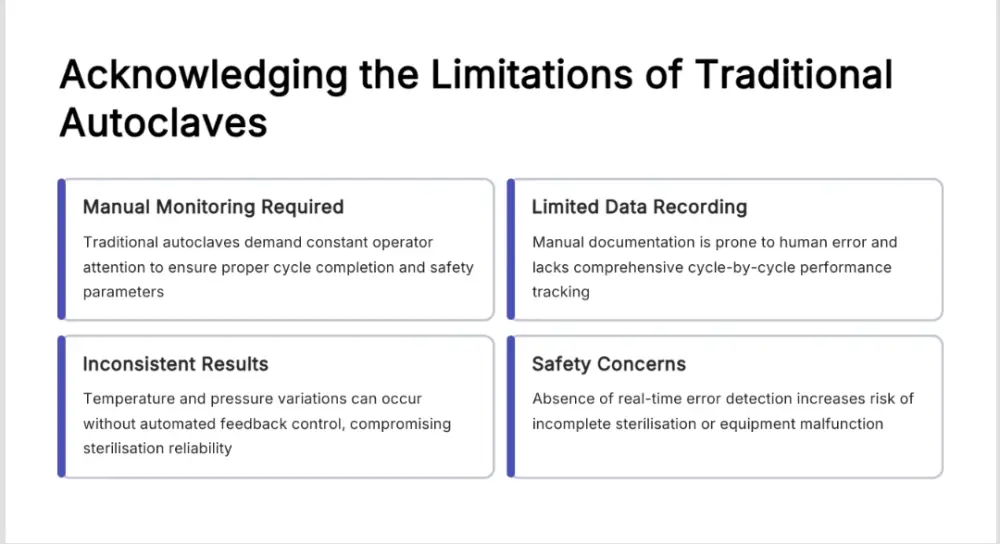 Acknowledging the Limitations of Traditional Autoclaves

Manual Monitoring Required

Traditional autoclaves demand constant operator attention to ensure proper cycle completion and safety parameters

Limited Data Recording

Manual documentation is prone to human error and lacks comprehensive cycle-by-cycle performance tracking

Inconsistent Results

Temperature and pressure variations can occur without automated feedback control, compromising sterilisation reliability

Safety Concerns

Absence of real-time error detection increases risk of incomplete sterilisation or equipment malfunction